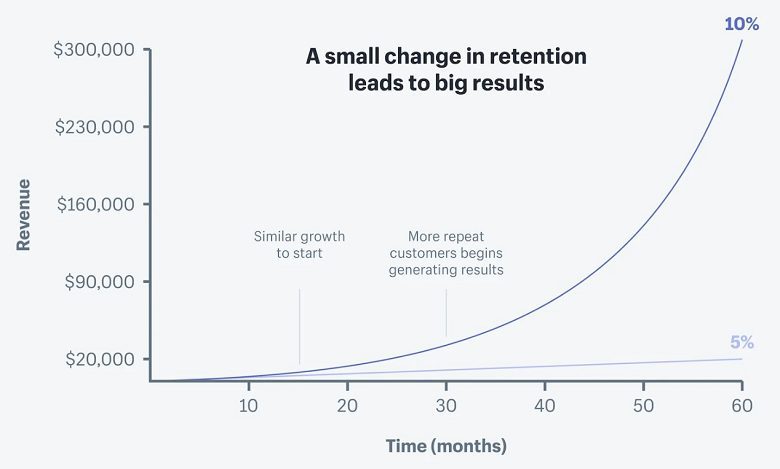 A small change in retention leads to big results

10%

$300,000
$230,000
$160,000
$90,000
$20,000

Revenue

Similar growth to start

More repeat customers begins generating results

5%

10
20
30
40
50
60

Time (months)